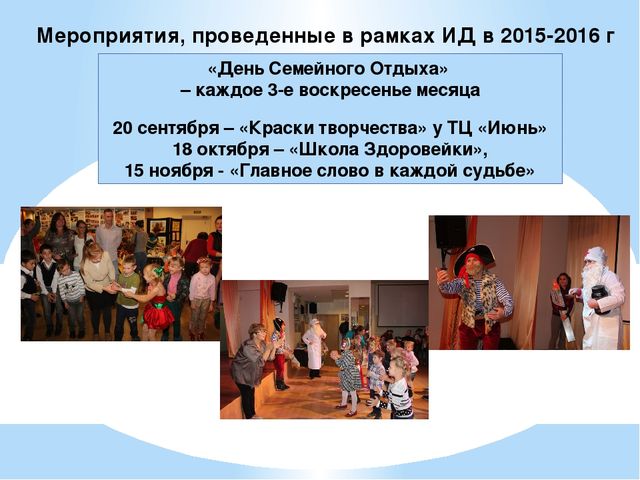 Мероприятия, проведенные в рамках ИД в 2015-2016 г

«День Семейного Отдыха»
– каждое 3-е воскресенье месяца

20 сентября – «Краски творчества» у ТЦ «Июнь»
18 октября – «Школа Здоровейки»,
15 ноября - «Главное слово в каждой судьбе»